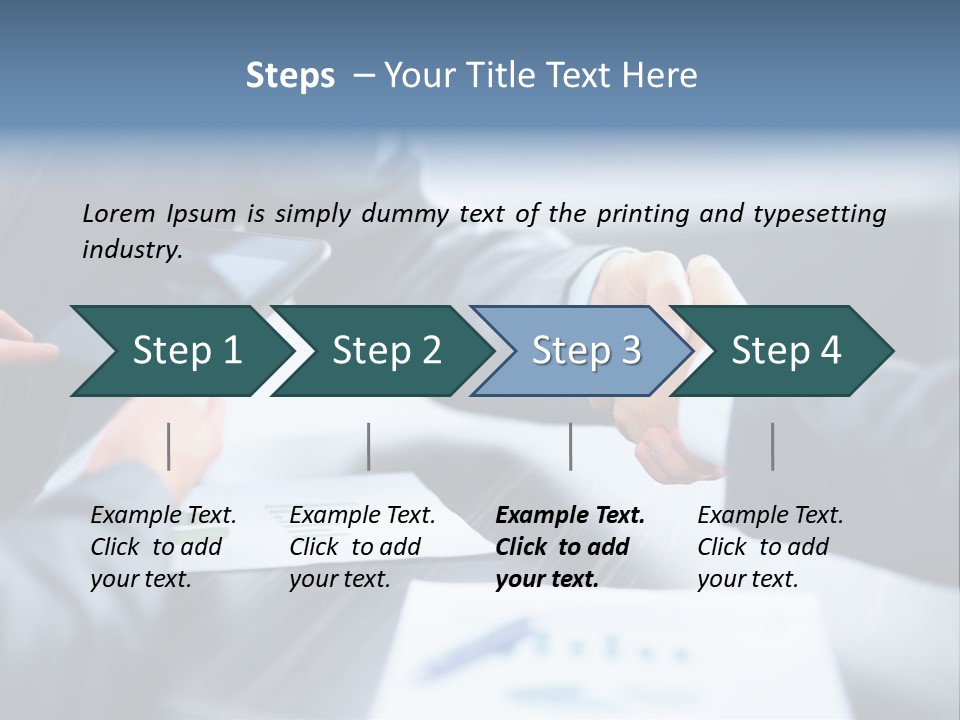 Steps – Your Title Text Here

Lorem Ipsum is simply dummy text of the printing and typesetting industry.

Step 1

Step 2

Step 3

Step 4

Example Text. Click to add your text.

Example Text. Click to add your text.

Example Text. Click to add your text.

Example Text. Click to add your text.